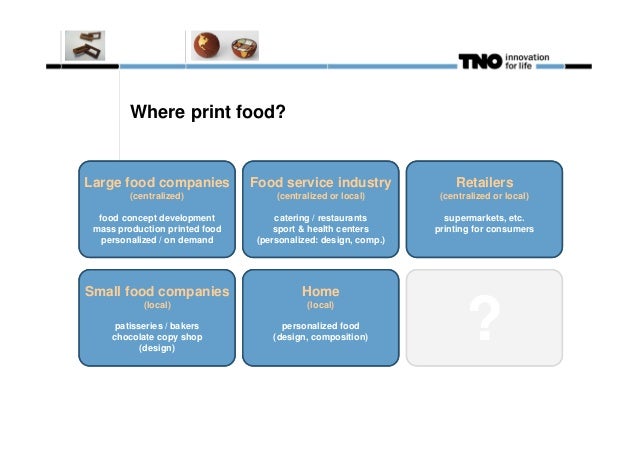 TNO innovation for life

Where print food?

Large food companies
(centralized)

food concept development
mass production printed food
personalized / on demand

Food service industry
(centralized or local)

catering / restaurants
sport & health centers
(personalized: design, comp.)

Retailers
(centralized or local)

supermarkets, etc.
printing for consumers

Small food companies
(local)

patisseries / bakers
chocolate copy shop
(design)

Home
(local)

personalized food
(design, composition)

?